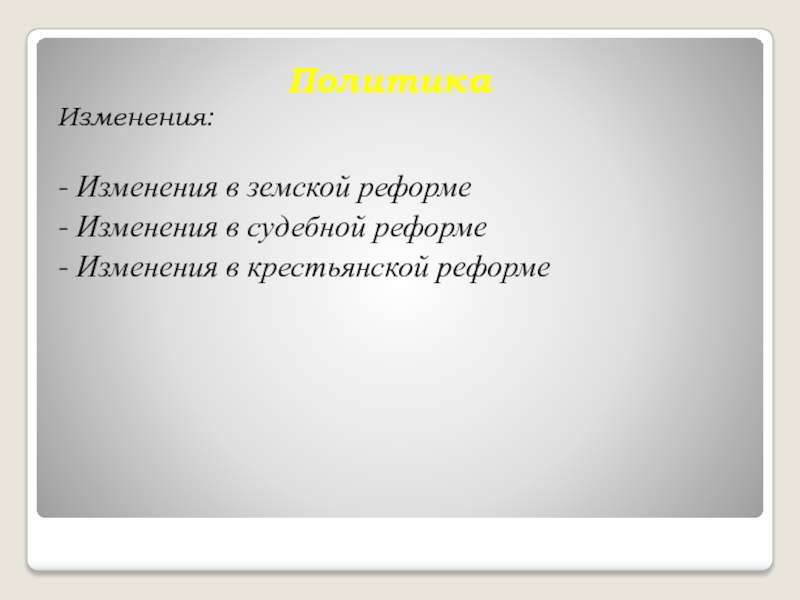 Политика

Изменения:

- Изменения в земской реформе
- Изменения в судебной реформе
- Изменения в крестьянской реформе